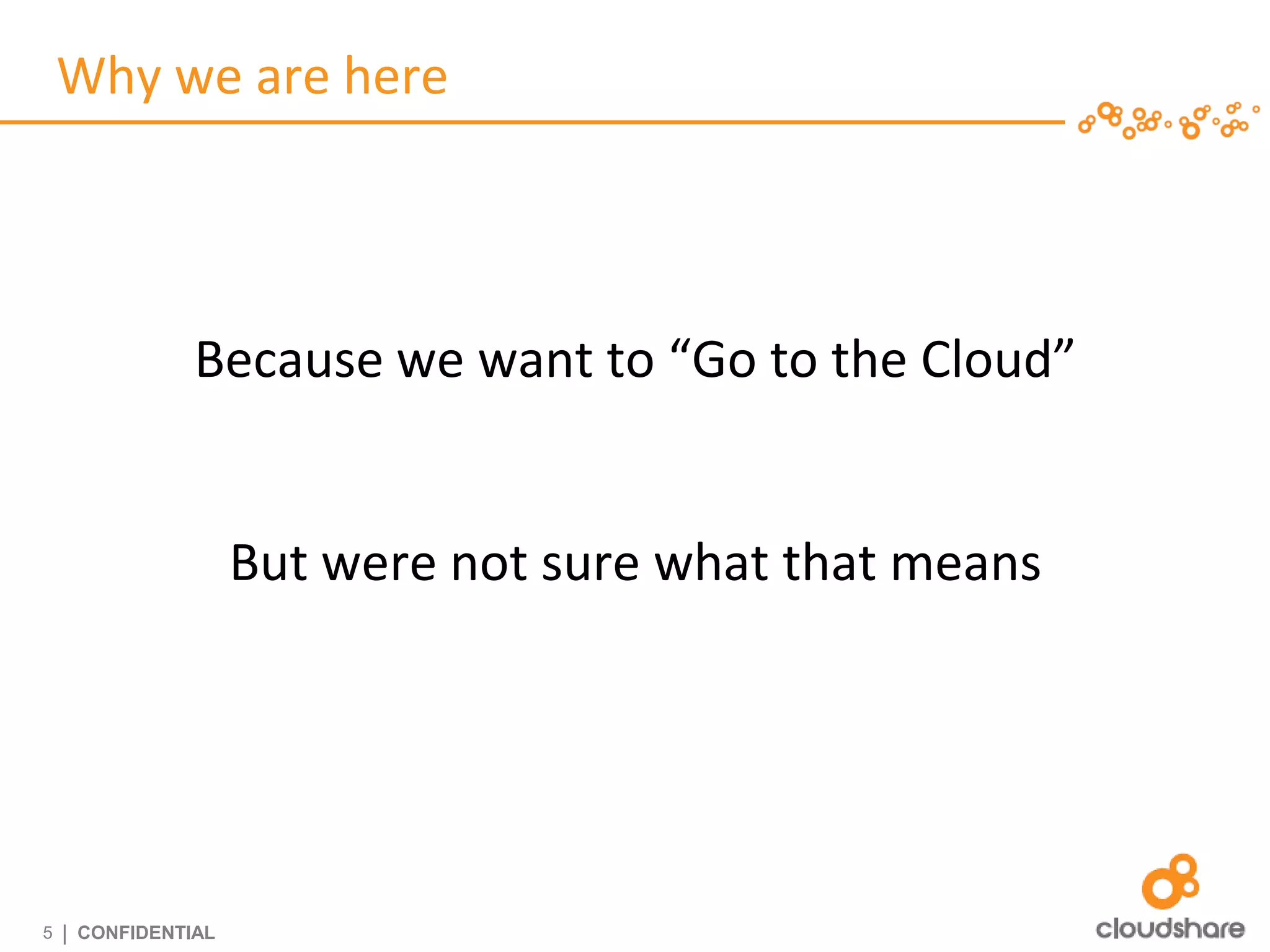 Why we are here

Because we want to “Go to the Cloud”

But were not sure what that means

5 | CONFIDENTIAL

cloudshare